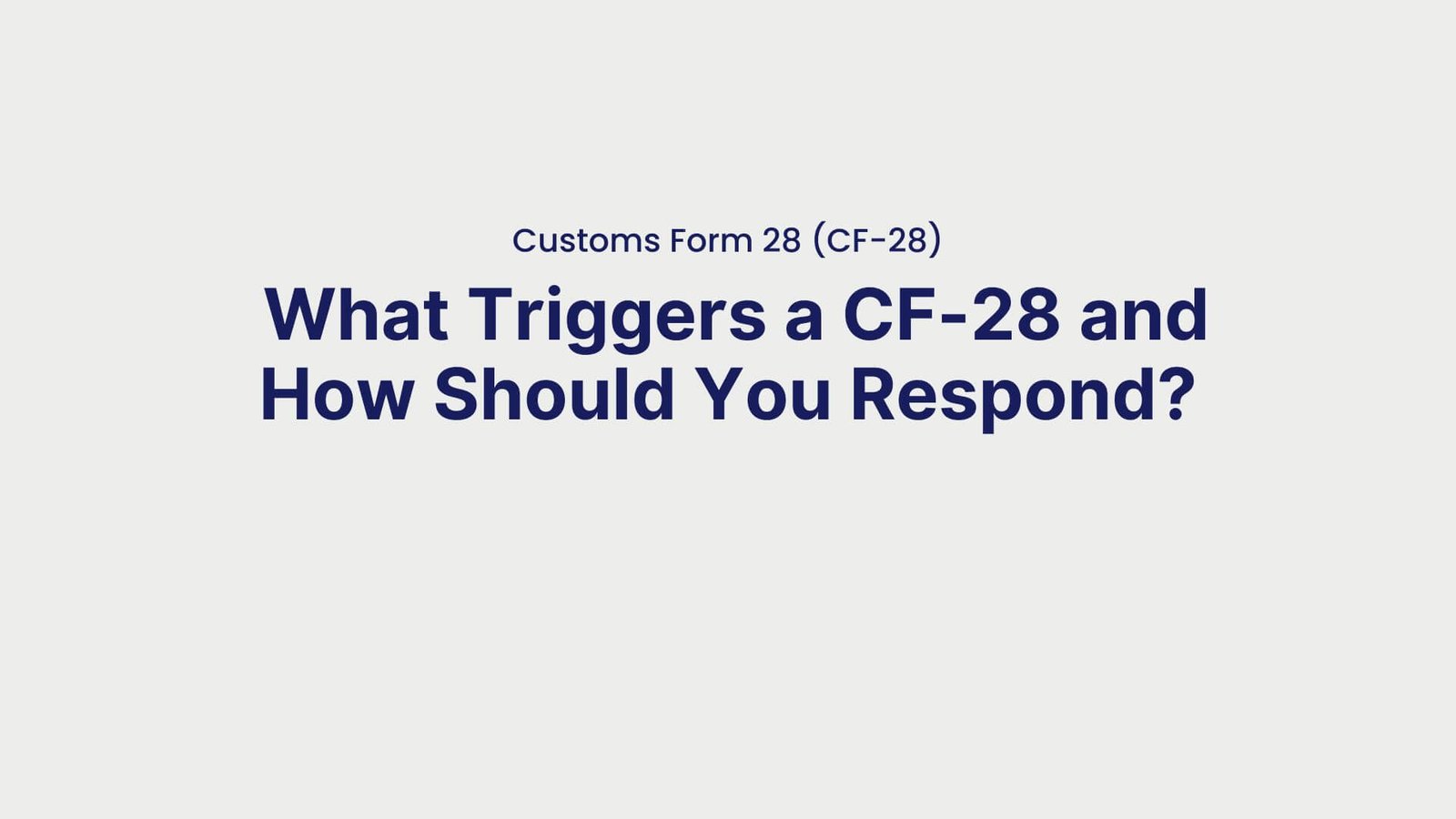 Customs Form 28 (CF-28)

What Triggers a CF-28 and How Should You Respond?